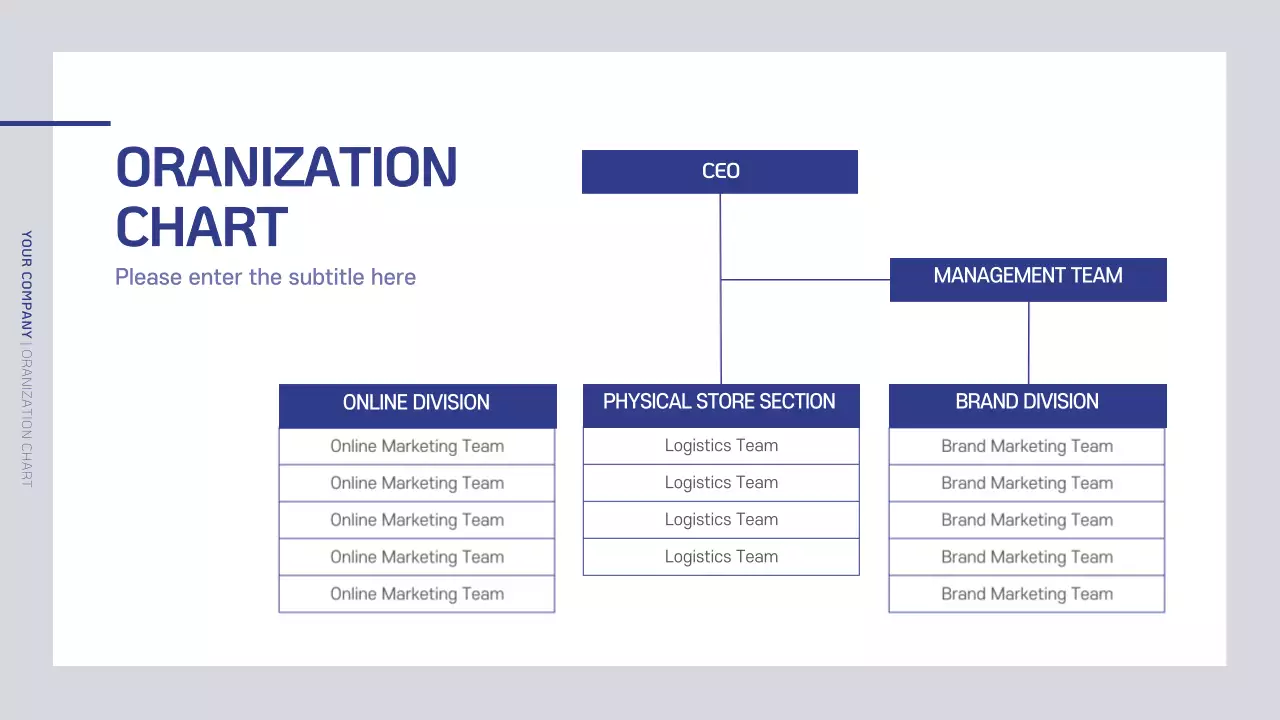 YOUR COMPANY | ORANIZATION CHART

ORANIZATION CHART

Please enter the subtitle here

CEO

MANAGEMENT TEAM

ONLINE DIVISION

Online Marketing Team

Online Marketing Team

Online Marketing Team

Online Marketing Team

Online Marketing Team

PHYSICAL STORE SECTION

Logistics Team

Logistics Team

Logistics Team

Logistics Team

BRAND DIVISION

Brand Marketing Team

Brand Marketing Team

Brand Marketing Team

Brand Marketing Team

Brand Marketing Team